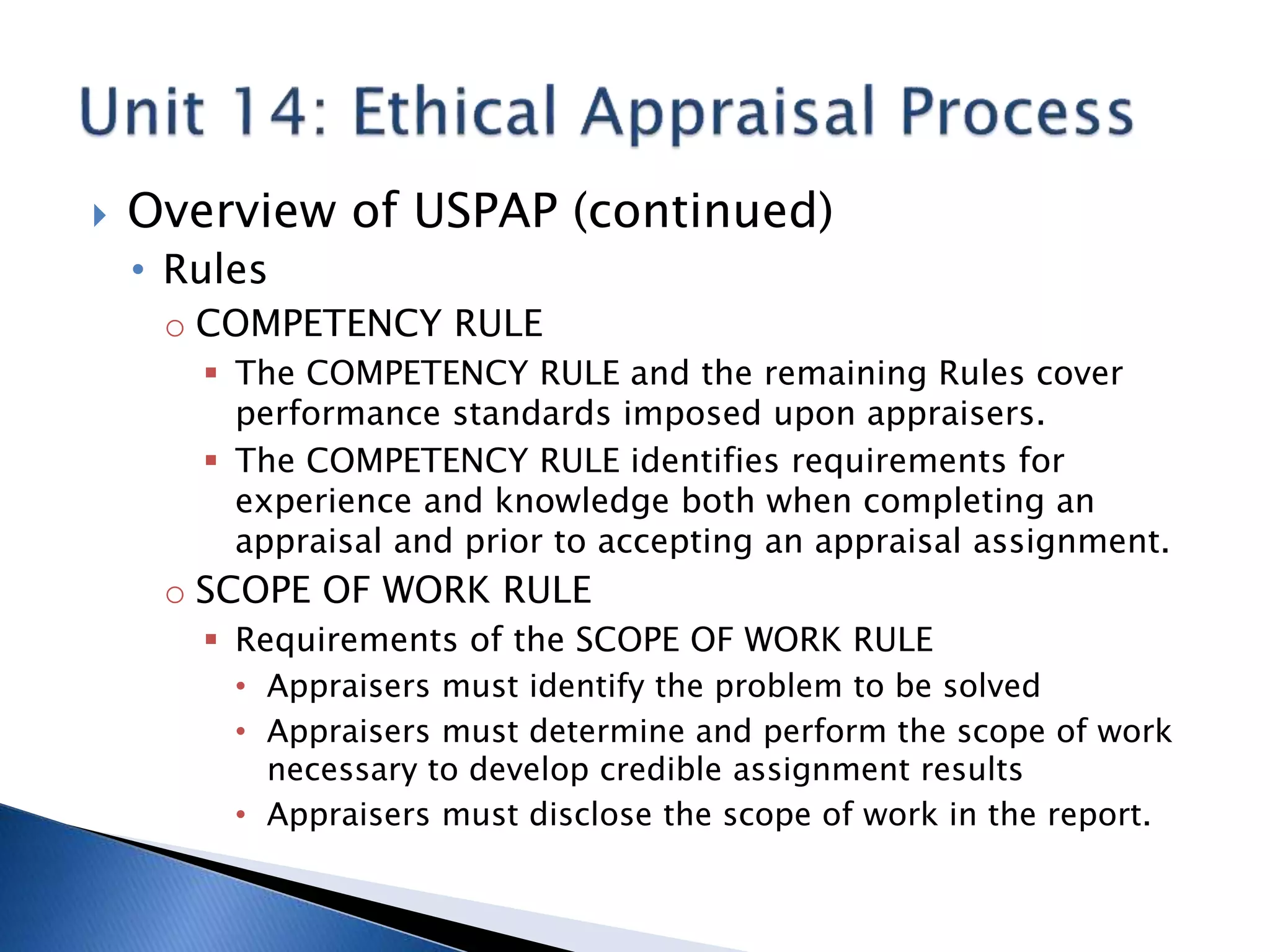 Unit 14: Ethical Appraisal Process

Overview of USPAP (continued)

Rules

COMPETENCY RULE

The COMPETENCY RULE and the remaining Rules cover performance standards imposed upon appraisers.

The COMPETENCY RULE identifies requirements for experience and knowledge both when completing an appraisal and prior to accepting an appraisal assignment.

SCOPE OF WORK RULE

Requirements of the SCOPE OF WORK RULE

Appraisers must identify the problem to be solved

Appraisers must determine and perform the scope of work necessary to develop credible assignment results

Appraisers must disclose the scope of work in the report.